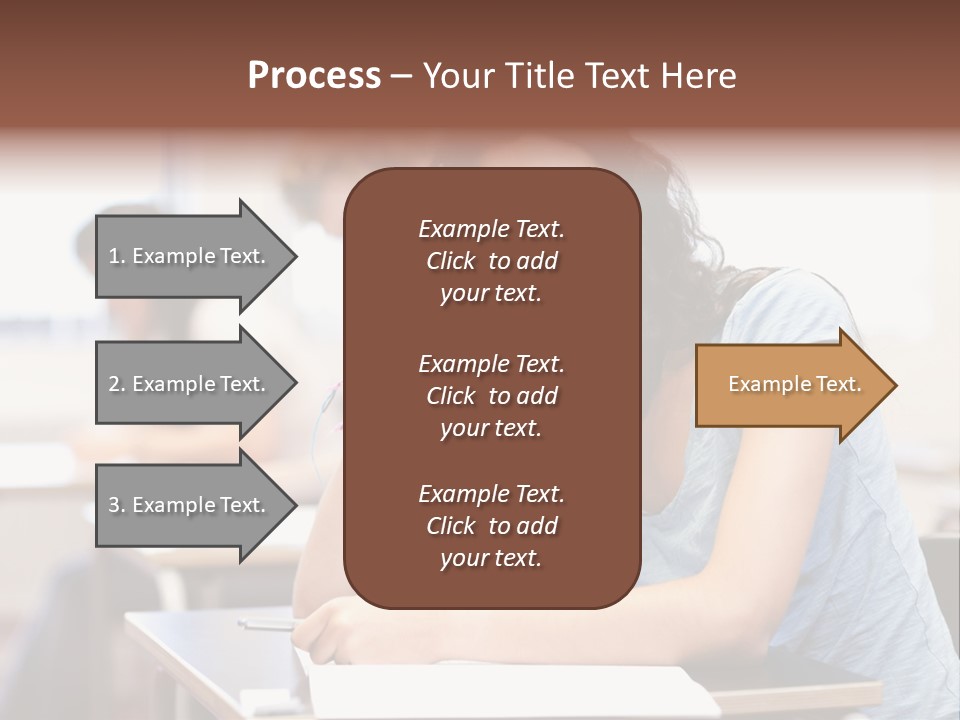 Process – Your Title Text Here

1. Example Text.

2. Example Text.

3. Example Text.

Example Text. Click to add your text.

Example Text. Click to add your text.

Example Text. Click to add your text.

Example Text.